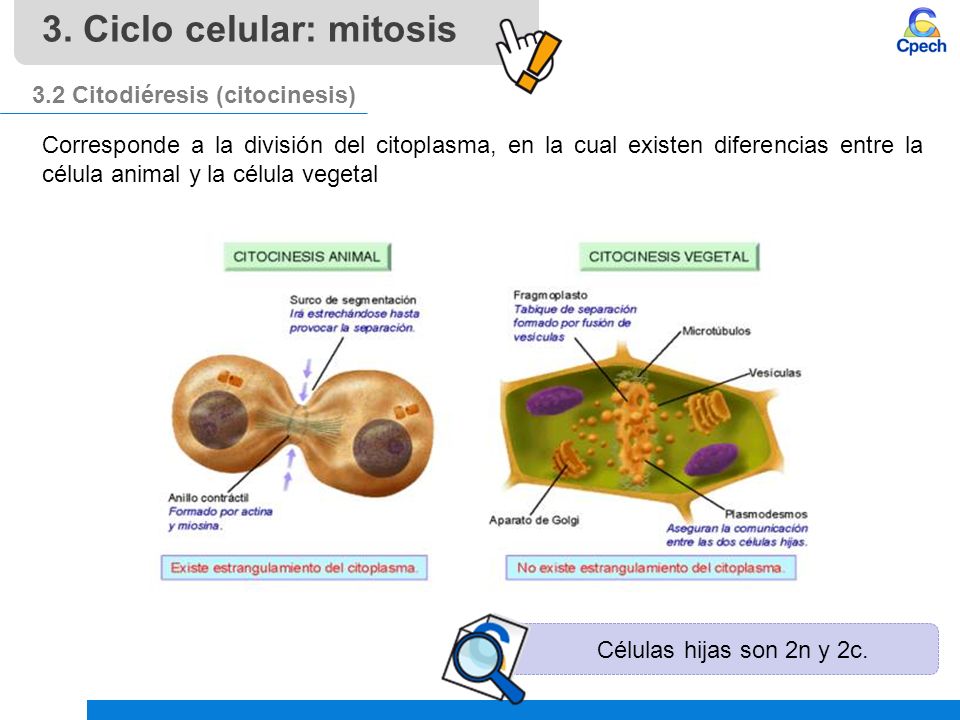 3. Ciclo celular: mitosis

Cpech

3.2 Citodiéresis (citocinesis)

Corresponde a la división del citoplasma, en la cual existen diferencias entre la célula animal y la célula vegetal

CITOCINESIS ANIMAL

Surco de segmentación
Irá estrechándose hasta provocar la separación.

Anillo contráctil
Formado por actina y miosina.

Existe estrangulamiento del citoplasma.

CITOCINESIS VEGETAL

Fragmoplasto
Tabique de separación formado por fusión de vesículas

Microtúbulos

Vesículas

Aparato de Golgi

Plasmodesmos
Aseguran la comunicación entre las dos células hijas.

No existe estrangulamiento del citoplasma.

Células hijas son 2n y 2c.